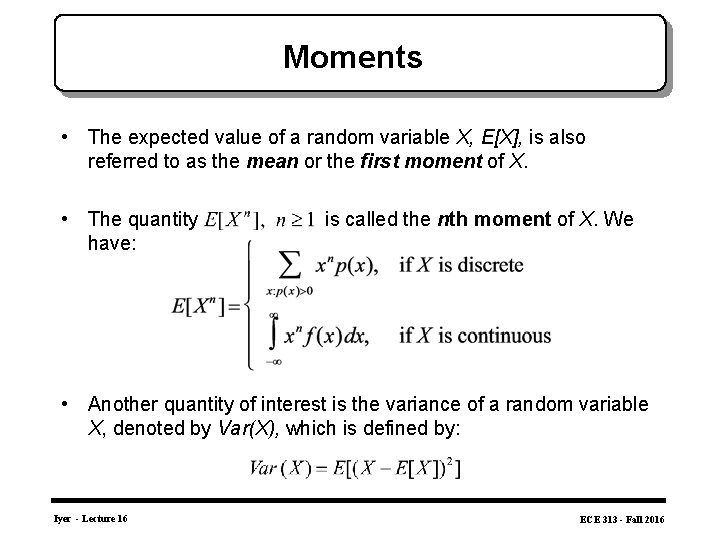 Moments

• The expected value of a random variable X, E[X], is also referred to as the mean or the first moment of X.

• The quantity $E[X^n],\ n \geq 1$ is called the nth moment of X. We have:

$E[X^n] = \begin{cases} \sum_{x:p(x)>0} x^n p(x), & \text{if } X \text{ is discrete} \\ \int_{-\infty}^{\infty} x^n f(x)dx, & \text{if } X \text{ is continuous} \end{cases}$

• Another quantity of interest is the variance of a random variable X, denoted by Var(X), which is defined by:

$Var(X) = E[(X - E[X])^2]$

Iyer - Lecture 16

ECE 313 - Fall 2016